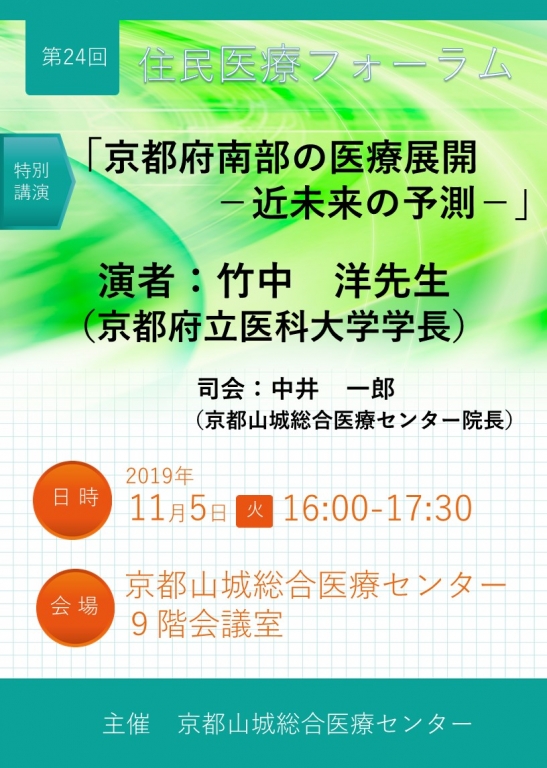 第24回 住民医療フォーラム

特別講演

「京都府南部の医療展開
－近未来の予測－」

演者：竹中　洋先生
（京都府立医科大学学長）

司会：中井　一郎
（京都山城総合医療センター院長）

日時
2019年
11月5日 火 16:00-17:30

会場
京都山城総合医療センター
９階会議室

主催　京都山城総合医療センター